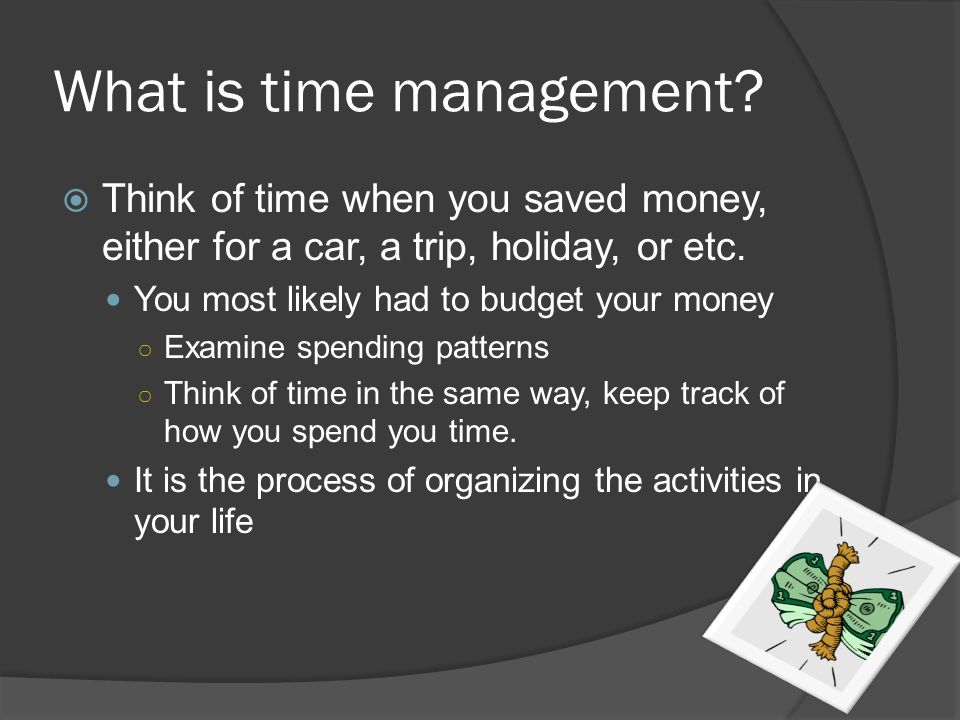 What is time management?

Think of time when you saved money, either for a car, a trip, holiday, or etc.

You most likely had to budget your money

Examine spending patterns

Think of time in the same way, keep track of how you spend you time.

It is the process of organizing the activities in your life